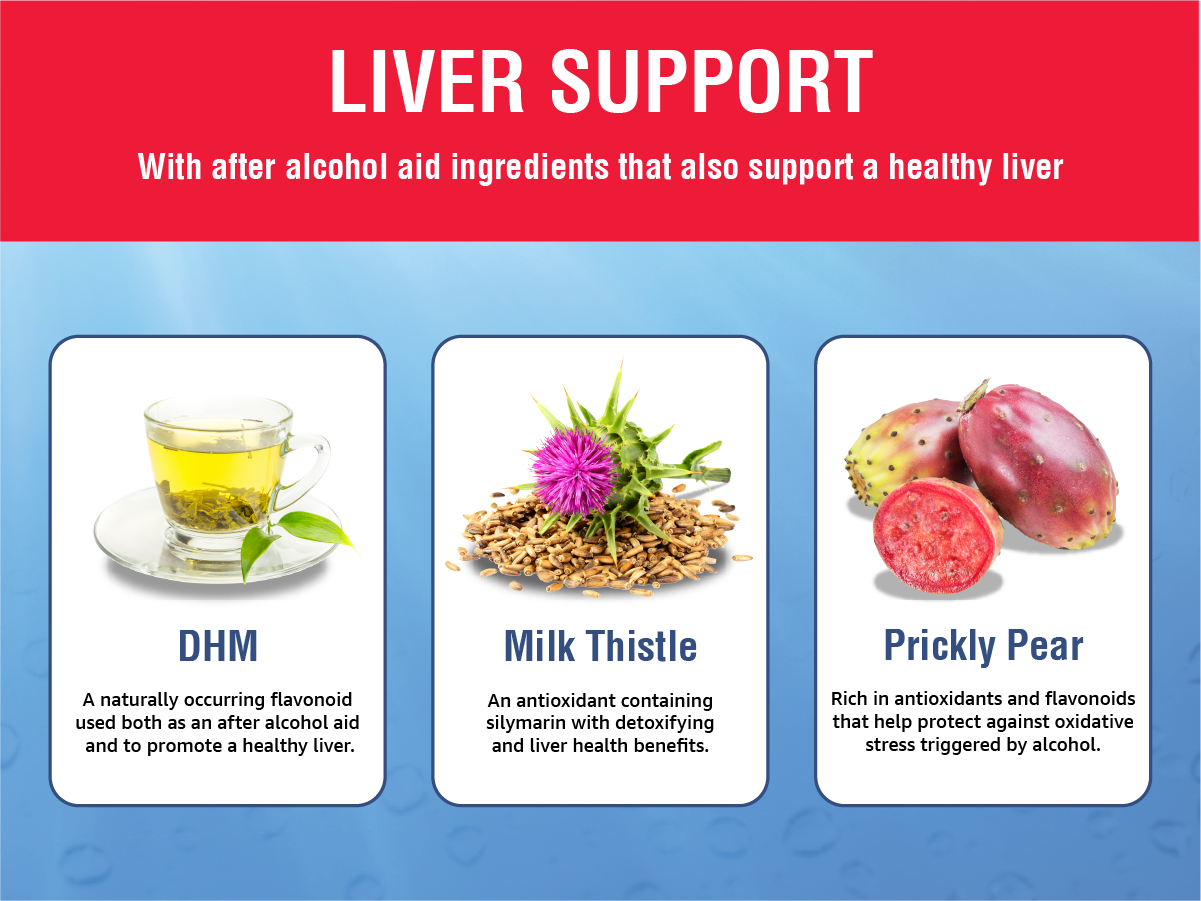 LIVER SUPPORT

With after alcohol aid ingredients that also support a healthy liver

DHM

A naturally occurring flavonoid used both as an after alcohol aid and to promote a healthy liver.

Milk Thistle

An antioxidant containing silymarin with detoxifying and liver health benefits.

Prickly Pear

Rich in antioxidants and flavonoids that help protect against oxidative stress triggered by alcohol.